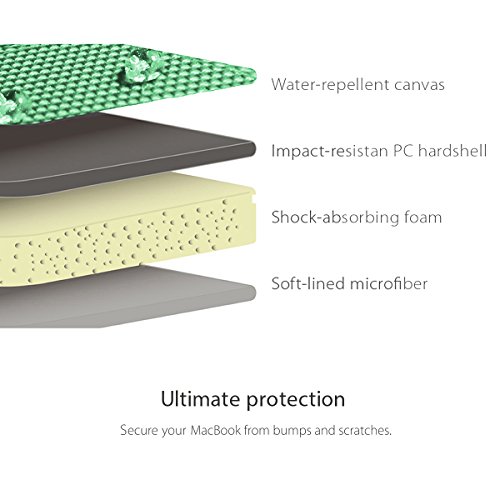 Water-repellent canvas

Impact-resistan PC hardshell

Shock-absorbing foam

Soft-lined microfiber

Ultimate protection

Secure your MacBook from bumps and scratches.